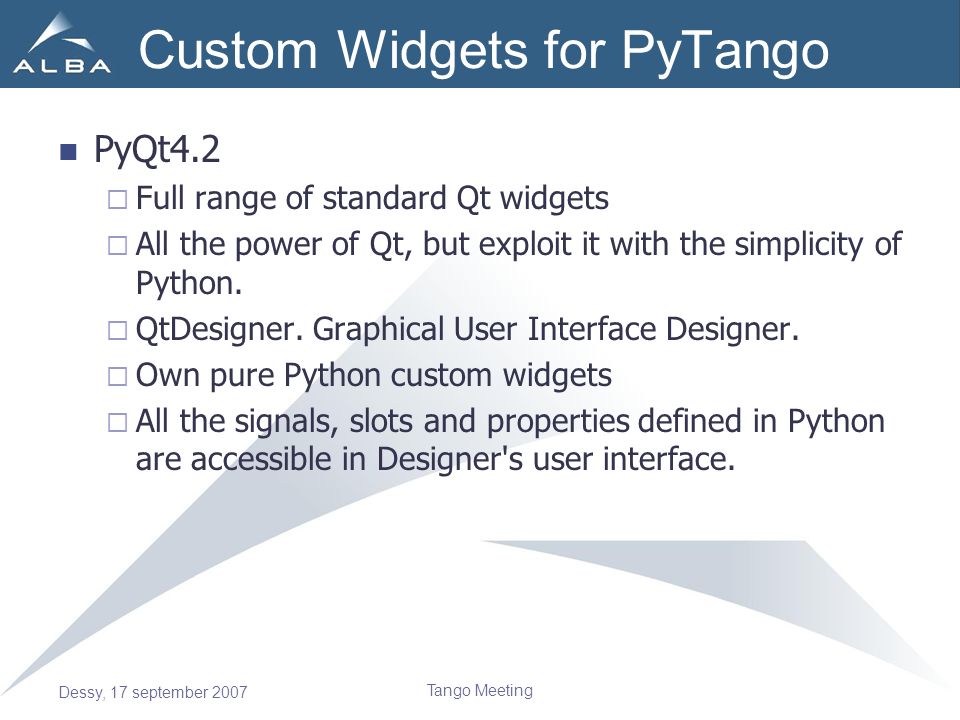 ALBA

Custom Widgets for PyTango

■ PyQt4.2

□ Full range of standard Qt widgets

□ All the power of Qt, but exploit it with the simplicity of Python.

□ QtDesigner. Graphical User Interface Designer.

□ Own pure Python custom widgets

□ All the signals, slots and properties defined in Python are accessible in Designer's user interface.

Dessy, 17 september 2007

Tango Meeting